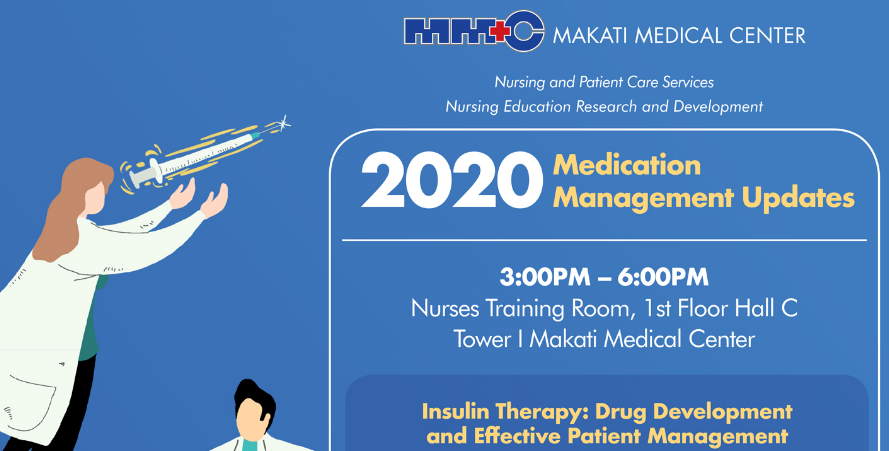 MMC MAKATI MEDICAL CENTER

Nursing and Patient Care Services
Nursing Education Research and Development

2020 Medication Management Updates

3:00PM – 6:00PM
Nurses Training Room, 1st Floor Hall C
Tower I Makati Medical Center

Insulin Therapy: Drug Development and Effective Patient Management